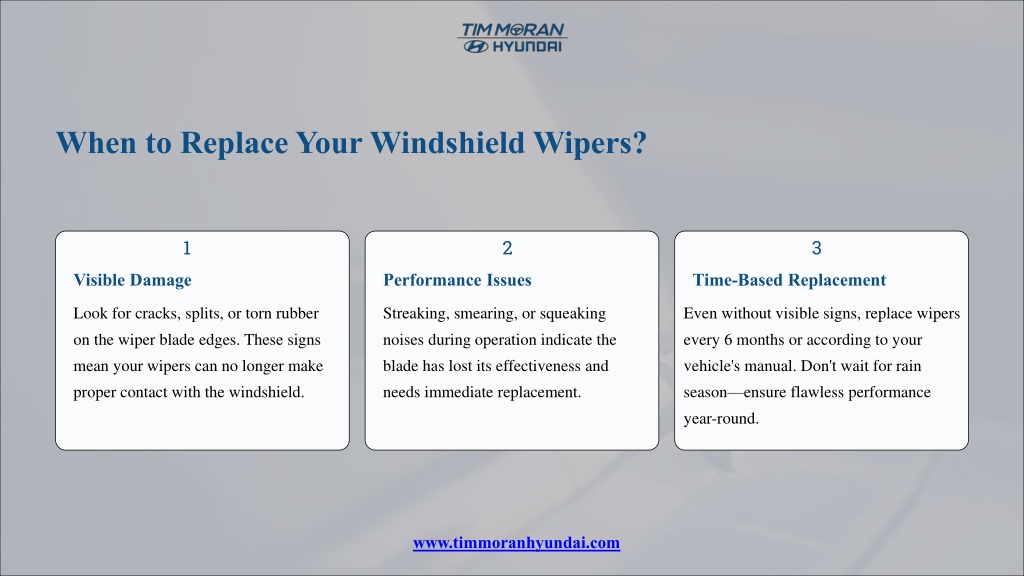 TIM MORAN
HYUNDAI

When to Replace Your Windshield Wipers?

1

Visible Damage

Look for cracks, splits, or torn rubber on the wiper blade edges. These signs mean your wipers can no longer make proper contact with the windshield.

2

Performance Issues

Streaking, smearing, or squeaking noises during operation indicate the blade has lost its effectiveness and needs immediate replacement.

3

Time-Based Replacement

Even without visible signs, replace wipers every 6 months or according to your vehicle's manual. Don't wait for rain season—ensure flawless performance year-round.

www.timmoranhyundai.com